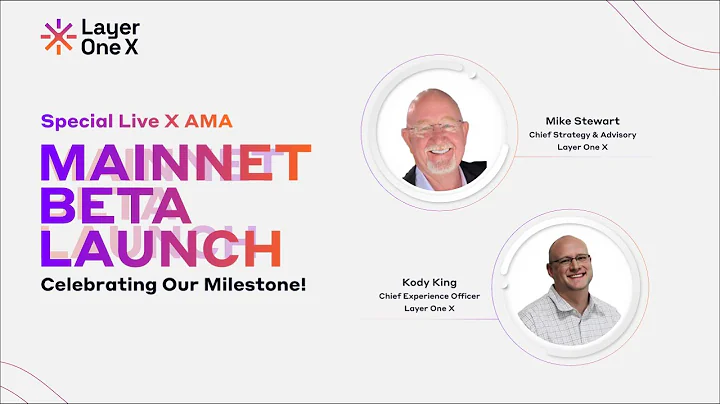 Layer One X

Special Live X AMA

MAINNET BETA LAUNCH

Celebrating Our Milestone!

Mike Stewart
Chief Strategy & Advisory
Layer One X

Kody King
Chief Experience Officer
Layer One X